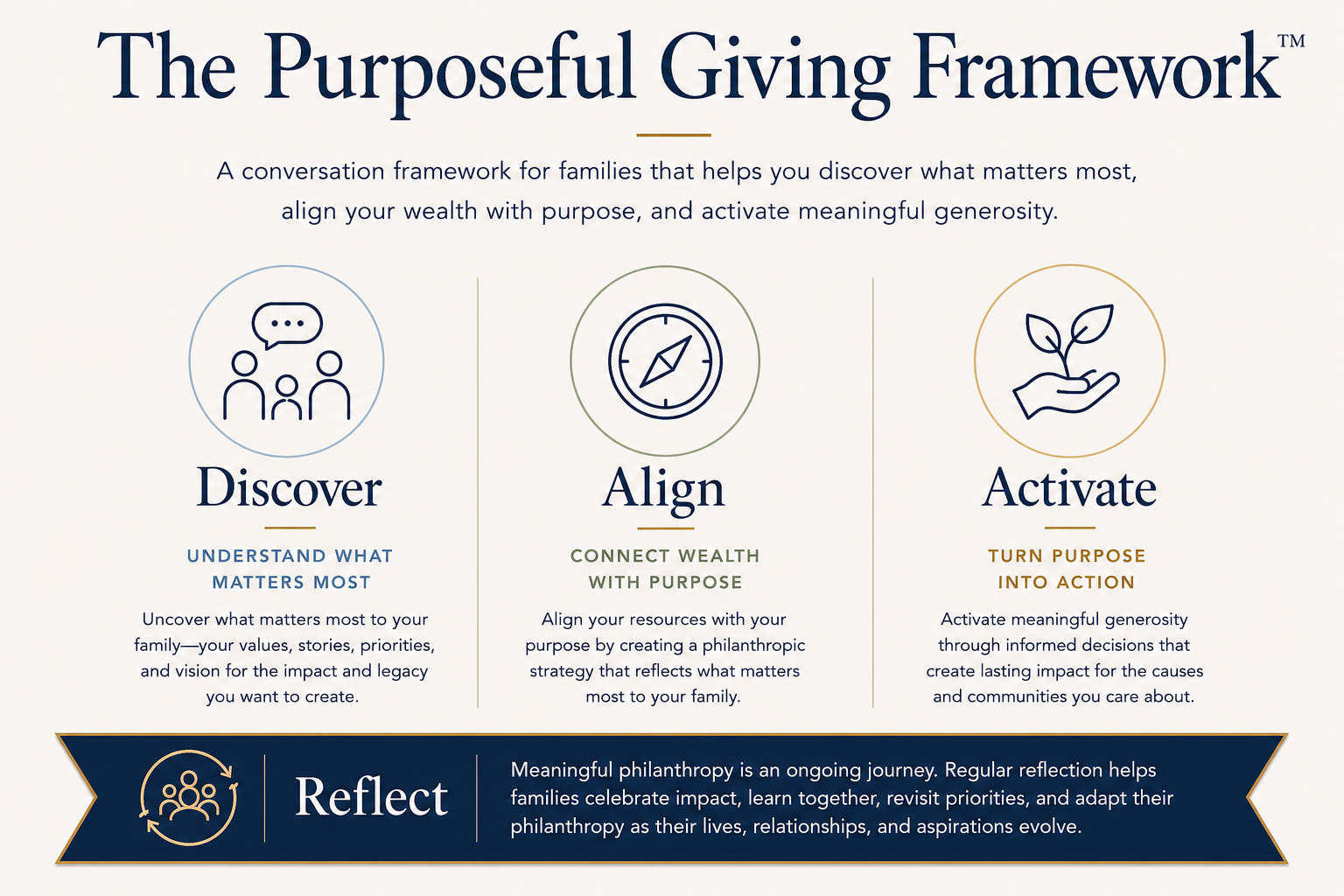 The Purposeful Giving Framework™

A conversation framework for families that helps you discover what matters most, align your wealth with purpose, and activate meaningful generosity.

Discover

UNDERSTAND WHAT MATTERS MOST

Uncover what matters most to your family—your values, stories, priorities, and vision for the impact and legacy you want to create.

Align

CONNECT WEALTH WITH PURPOSE

Align your resources with your purpose by creating a philanthropic strategy that reflects what matters most to your family.

Activate

TURN PURPOSE INTO ACTION

Activate meaningful generosity through informed decisions that create lasting impact for the causes and communities you care about.

Reflect

Meaningful philanthropy is an ongoing journey. Regular reflection helps families celebrate impact, learn together, revisit priorities, and adapt their philanthropy as their lives, relationships, and aspirations evolve.